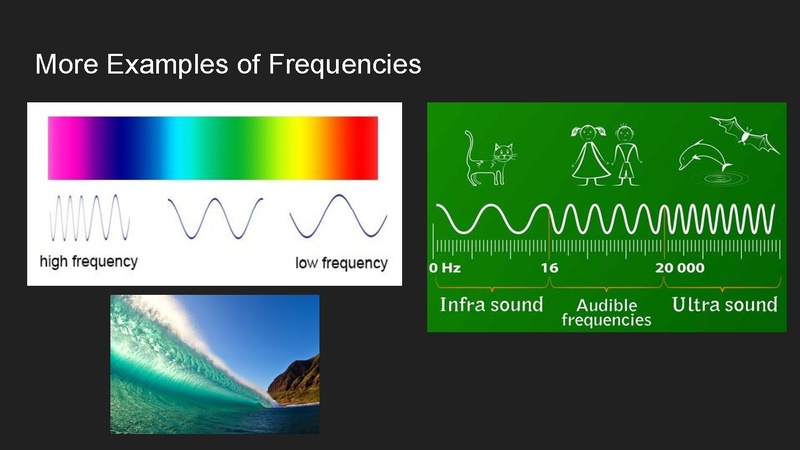 More Examples of Frequencies

high frequency

low frequency

0 Hz

16

20 000

Infra sound

Audible frequencies

Ultra sound